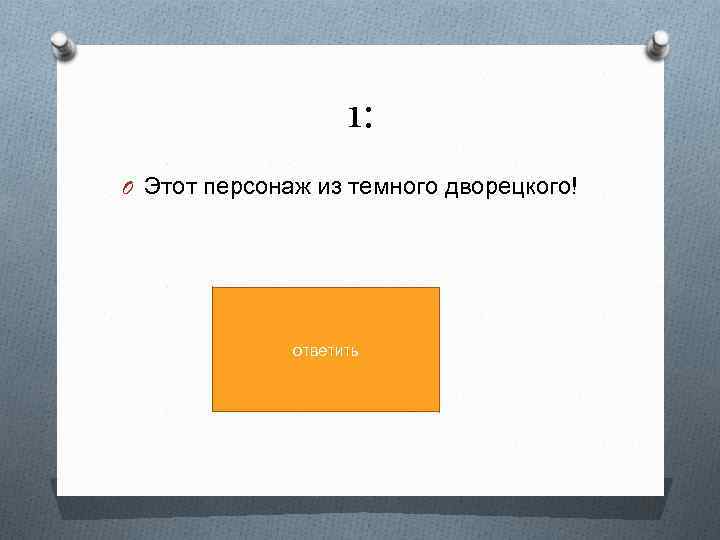 1:

Этот персонаж из темного дворецкого!

ответить